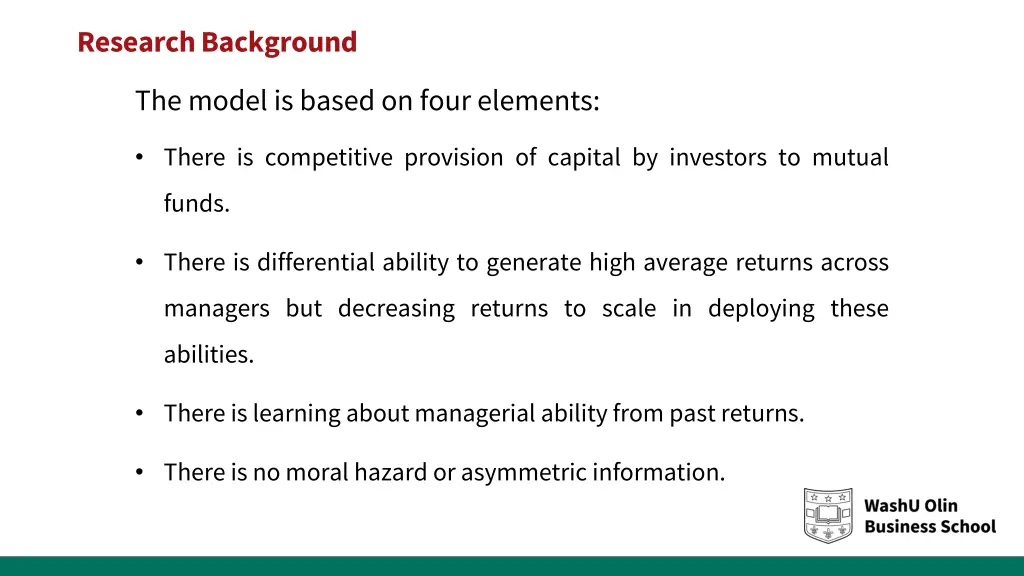 Research Background

The model is based on four elements:

• There is competitive provision of capital by investors to mutual funds.

• There is differential ability to generate high average returns across managers but decreasing returns to scale in deploying these abilities.

• There is learning about managerial ability from past returns.

• There is no moral hazard or asymmetric information.

WashU Olin Business School